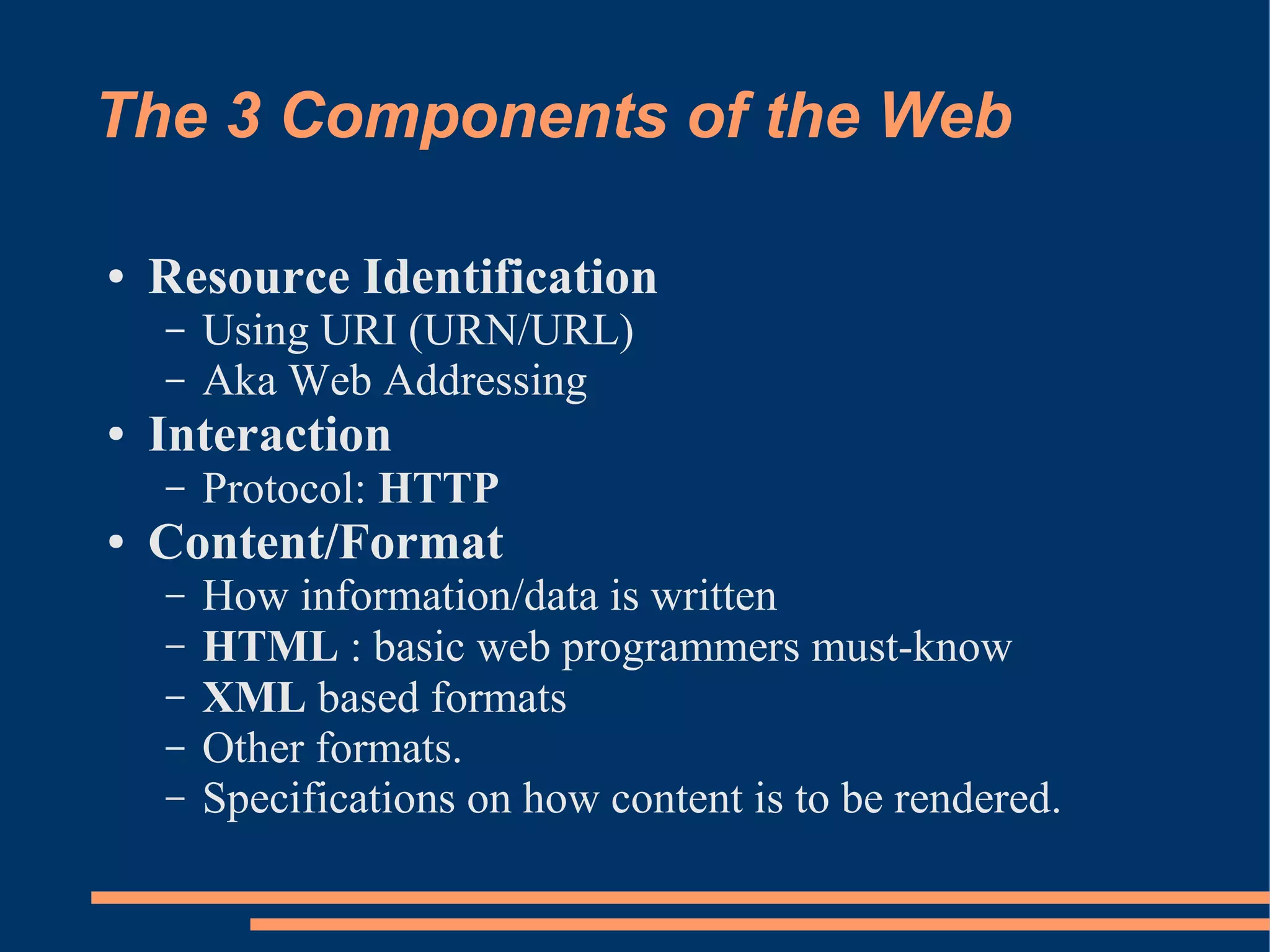 The 3 Components of the Web

• Resource Identification
 – Using URI (URN/URL)
 – Aka Web Addressing
• Interaction
 – Protocol: HTTP
• Content/Format
 – How information/data is written
 – HTML : basic web programmers must-know
 – XML based formats
 – Other formats.
 – Specifications on how content is to be rendered.